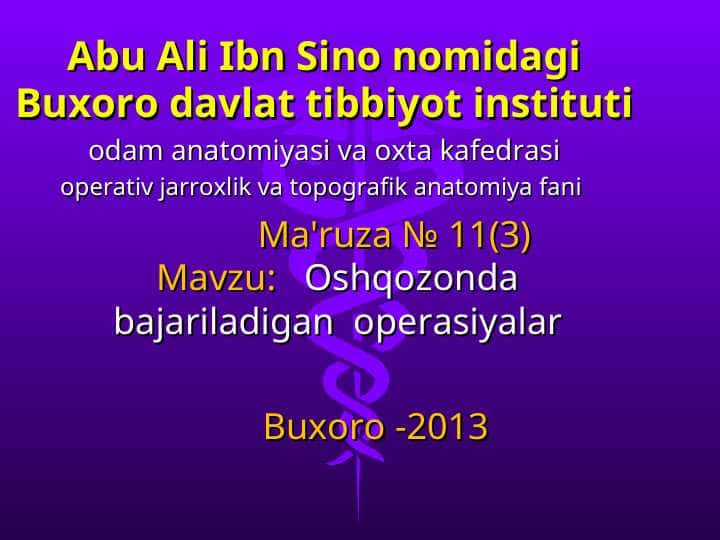 Abu Ali Ibn Sino nomidagi Buxoro davlat tibbiyot instituti

odam anatomiyasi va oxta kafedrasi

operativ jarroxlik va topografik anatomiya fani

Ma'ruza № 11(3)

Mavzu: Oshqozonda bajariladigan operasiyalar

Buxoro -2013